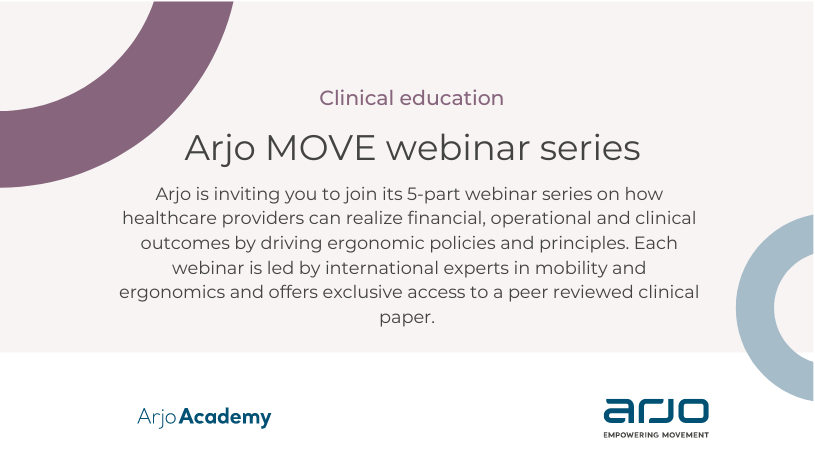 Clinical education

Arjo MOVE webinar series

Arjo is inviting you to join its 5-part webinar series on how healthcare providers can realize financial, operational and clinical outcomes by driving ergonomic policies and principles. Each webinar is led by international experts in mobility and ergonomics and offers exclusive access to a peer reviewed clinical paper.

Arjo Academy

arjo
EMPOWERING MOVEMENT